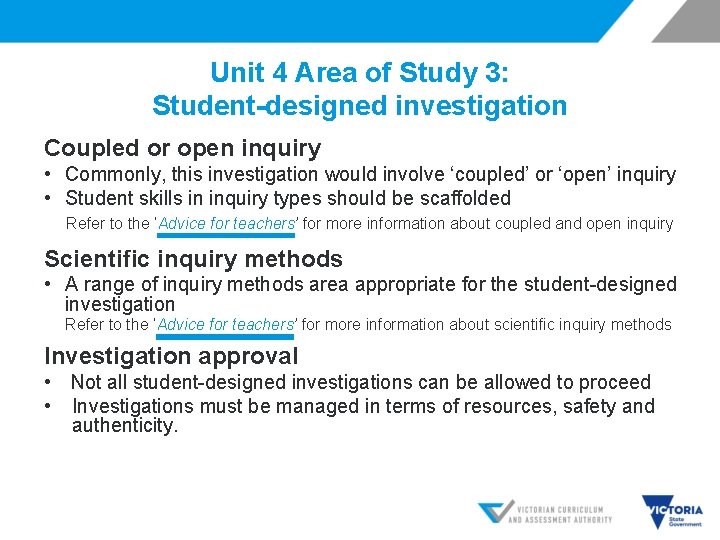 Unit 4 Area of Study 3:
Student-designed investigation

Coupled or open inquiry
• Commonly, this investigation would involve ‘coupled’ or ‘open’ inquiry
• Student skills in inquiry types should be scaffolded
Refer to the ‘Advice for teachers’ for more information about coupled and open inquiry

Scientific inquiry methods
• A range of inquiry methods area appropriate for the student-designed investigation
Refer to the ‘Advice for teachers’ for more information about scientific inquiry methods

Investigation approval
• Not all student-designed investigations can be allowed to proceed
• Investigations must be managed in terms of resources, safety and authenticity.

VICTORIAN CURRICULUM AND ASSESSMENT AUTHORITY

VICTORIA State Government